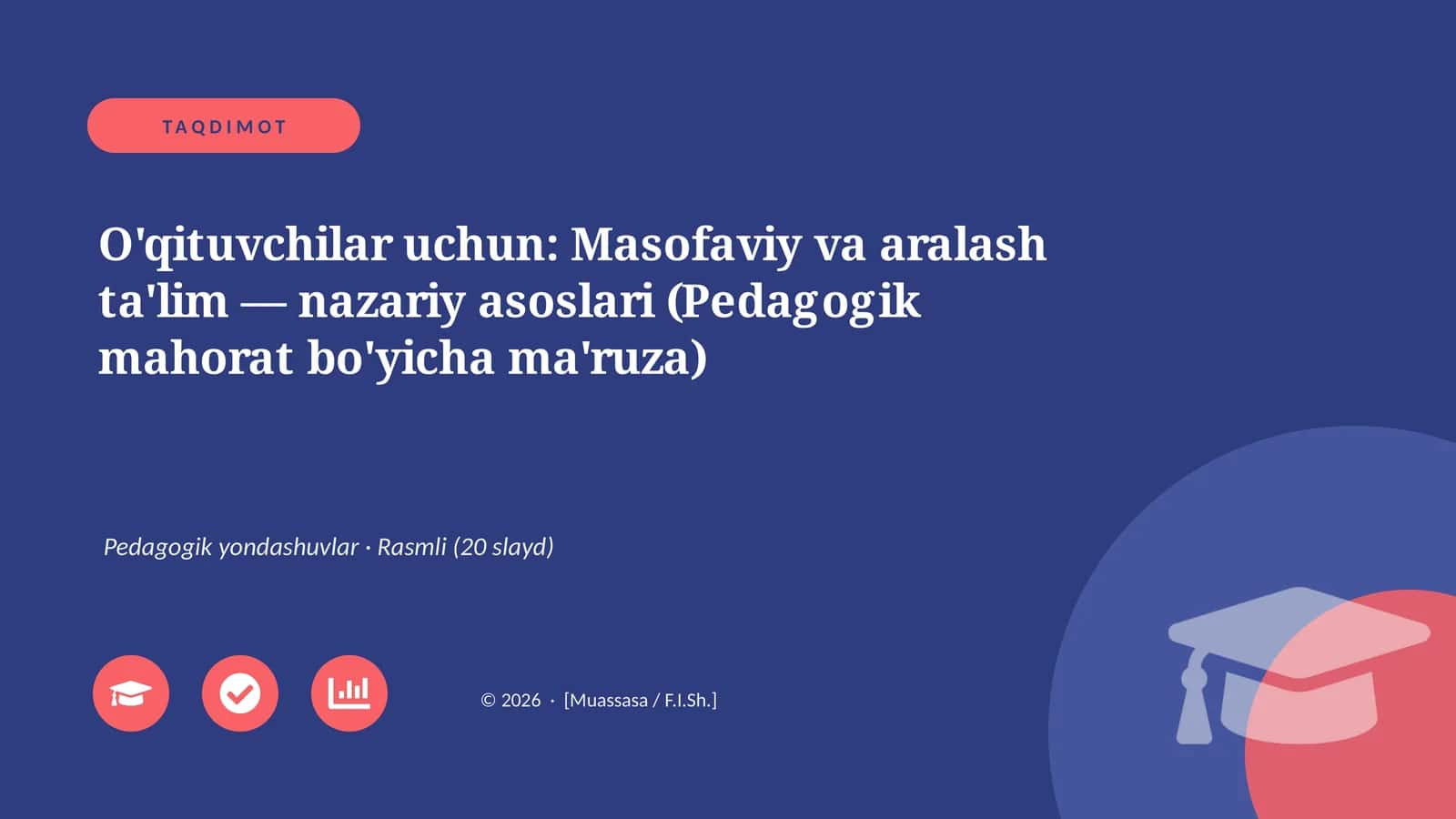 TAQDIMOT

O'qituvchilar uchun: Masofaviy va aralash ta'lim — nazariy asoslari (Pedagogik mahorat bo'yicha ma'ruza)

Pedagogik yondashuvlar · Rasmli (20 slayd)

© 2026 · [Muassasa / F.I.Sh.]